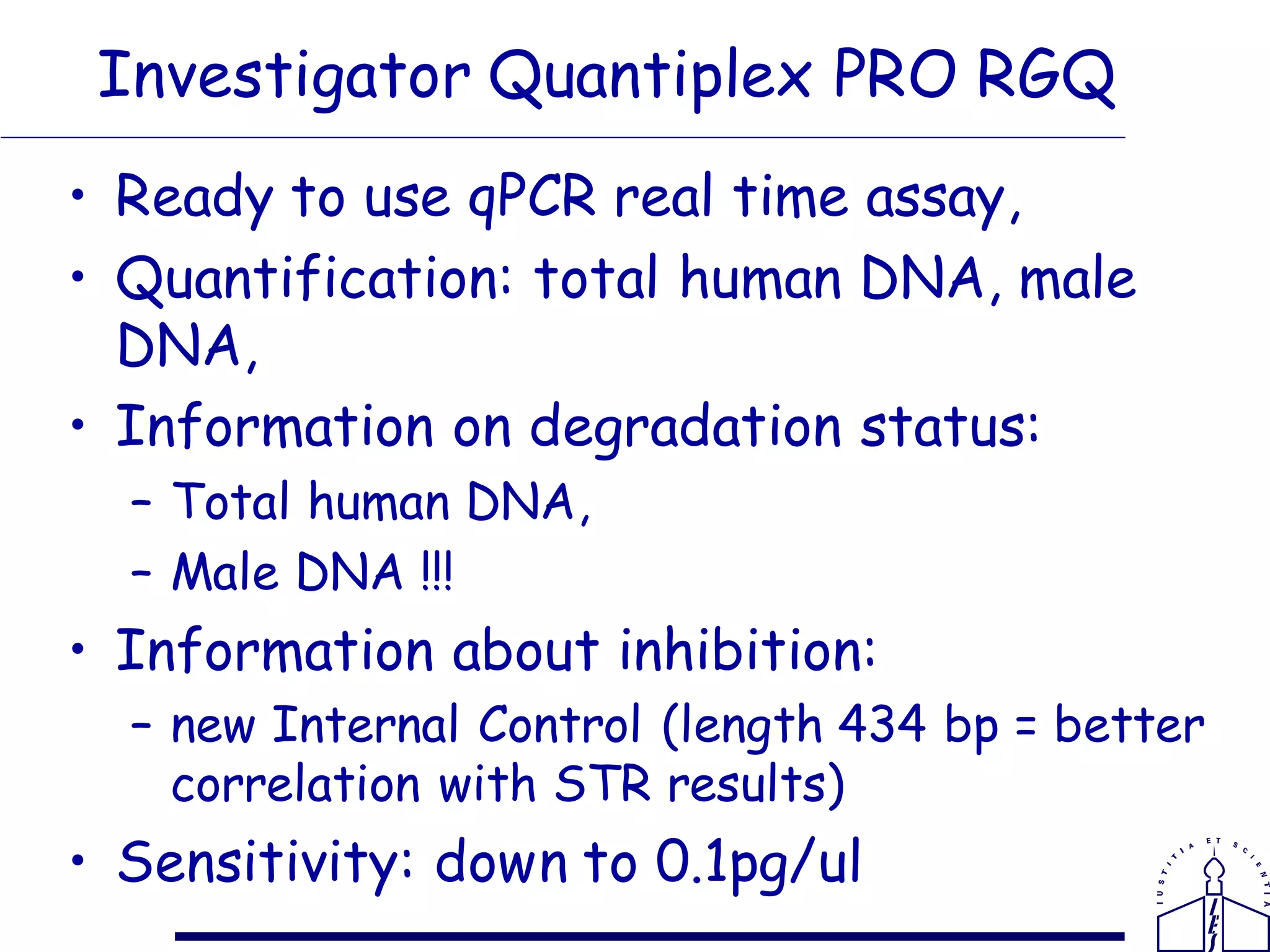 Investigator Quantiplex PRO RGQ

• Ready to use qPCR real time assay,
• Quantification: total human DNA, male DNA,
• Information on degradation status:
  – Total human DNA,
  – Male DNA !!!
• Information about inhibition:
  – new Internal Control (length 434 bp = better correlation with STR results)
• Sensitivity: down to 0.1pg/ul

IUSTITIA ET SCIENTIA